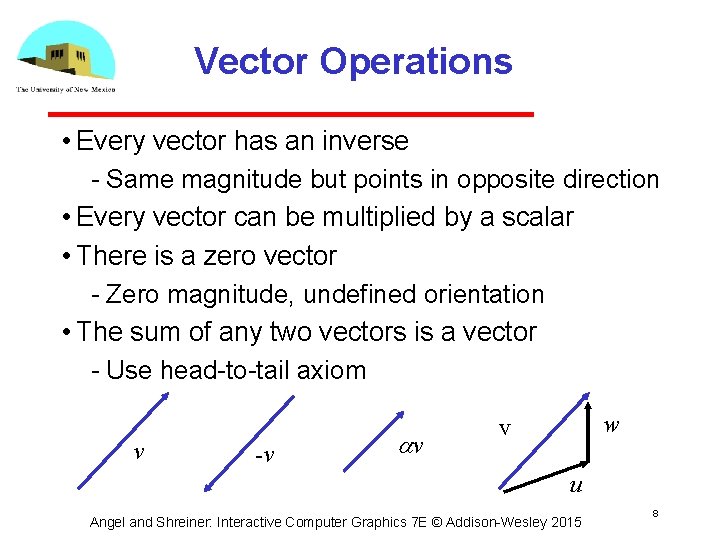 The University of New Mexico

Vector Operations

• Every vector has an inverse
- Same magnitude but points in opposite direction
• Every vector can be multiplied by a scalar
• There is a zero vector
- Zero magnitude, undefined orientation
• The sum of any two vectors is a vector
- Use head-to-tail axiom

$v$

$-v$

$\alpha v$

v

$w$

$u$

Angel and Shreiner: Interactive Computer Graphics 7E © Addison-Wesley 2015

8